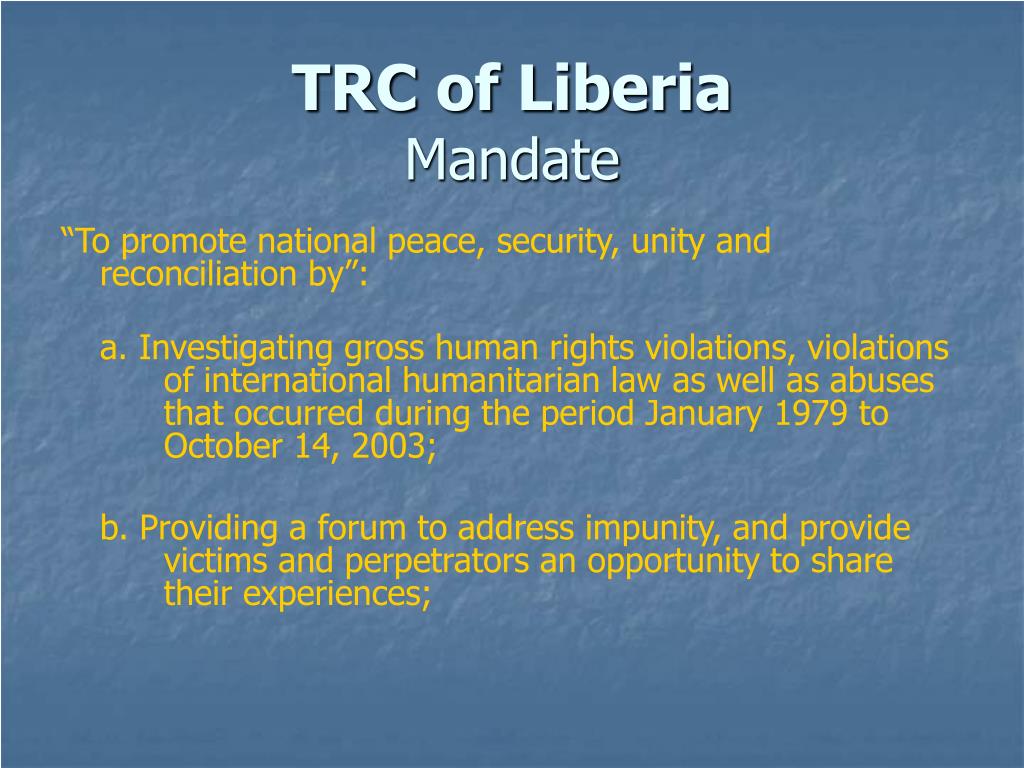 TRC of Liberia
Mandate

“To promote national peace, security, unity and reconciliation by”:

a. Investigating gross human rights violations, violations of international humanitarian law as well as abuses that occurred during the period January 1979 to October 14, 2003;

b. Providing a forum to address impunity, and provide victims and perpetrators an opportunity to share their experiences;